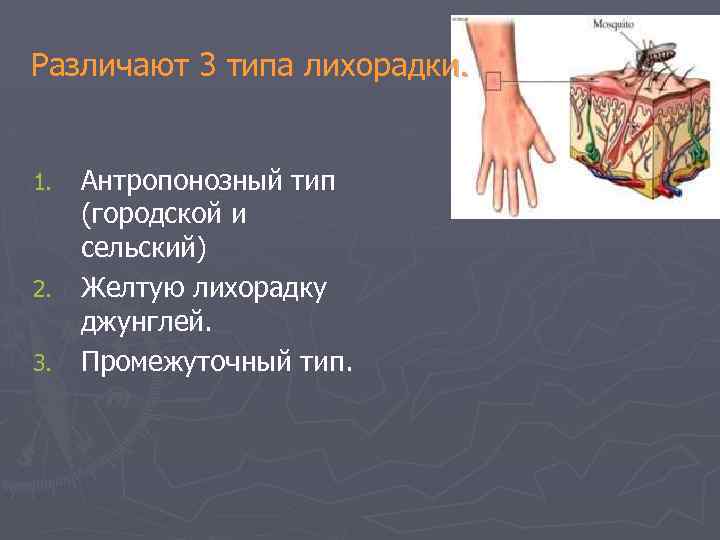 Различают 3 типа лихорадки.

Mosquito

1. Антропонозный тип (городской и сельский)
2. Желтую лихорадку джунглей.
3. Промежуточный тип.